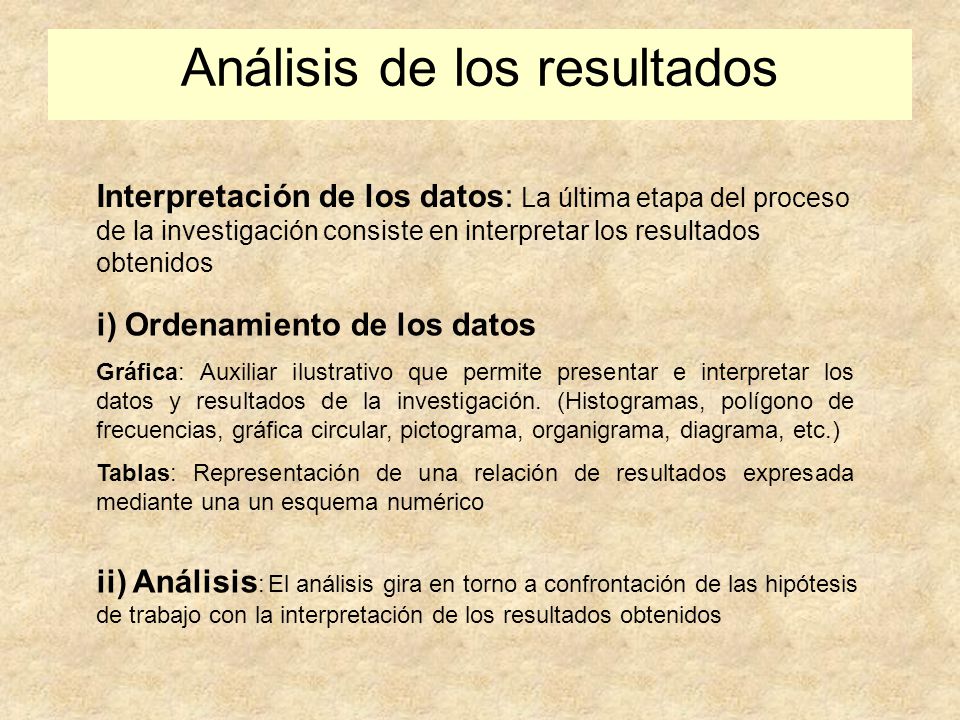 Análisis de los resultados

Interpretación de los datos: La última etapa del proceso de la investigación consiste en interpretar los resultados obtenidos

i) Ordenamiento de los datos

Gráfica: Auxiliar ilustrativo que permite presentar e interpretar los datos y resultados de la investigación. (Histogramas, polígono de frecuencias, gráfica circular, pictograma, organigrama, diagrama, etc.)

Tablas: Representación de una relación de resultados expresada mediante una un esquema numérico

ii) Análisis: El análisis gira en torno a confrontación de las hipótesis de trabajo con la interpretación de los resultados obtenidos